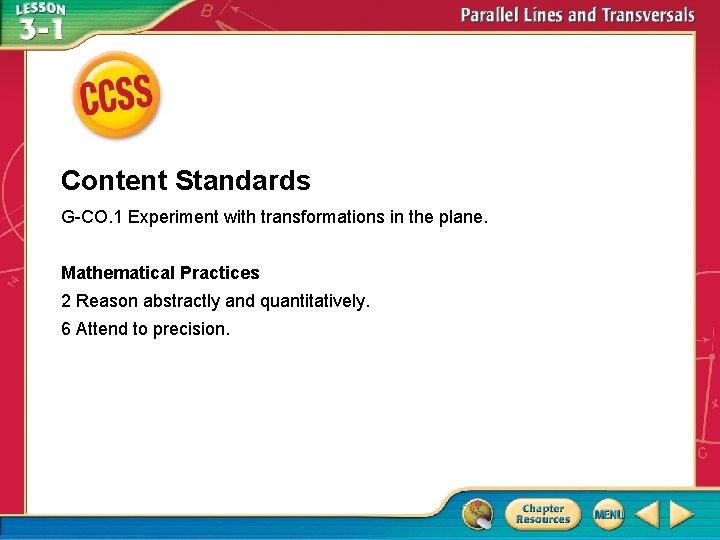 LESSON 3-1

Parallel Lines and Transversals

CCSS

Content Standards

G-CO.1 Experiment with transformations in the plane.

Mathematical Practices

2 Reason abstractly and quantitatively.

6 Attend to precision.

Chapter Resources

MENU